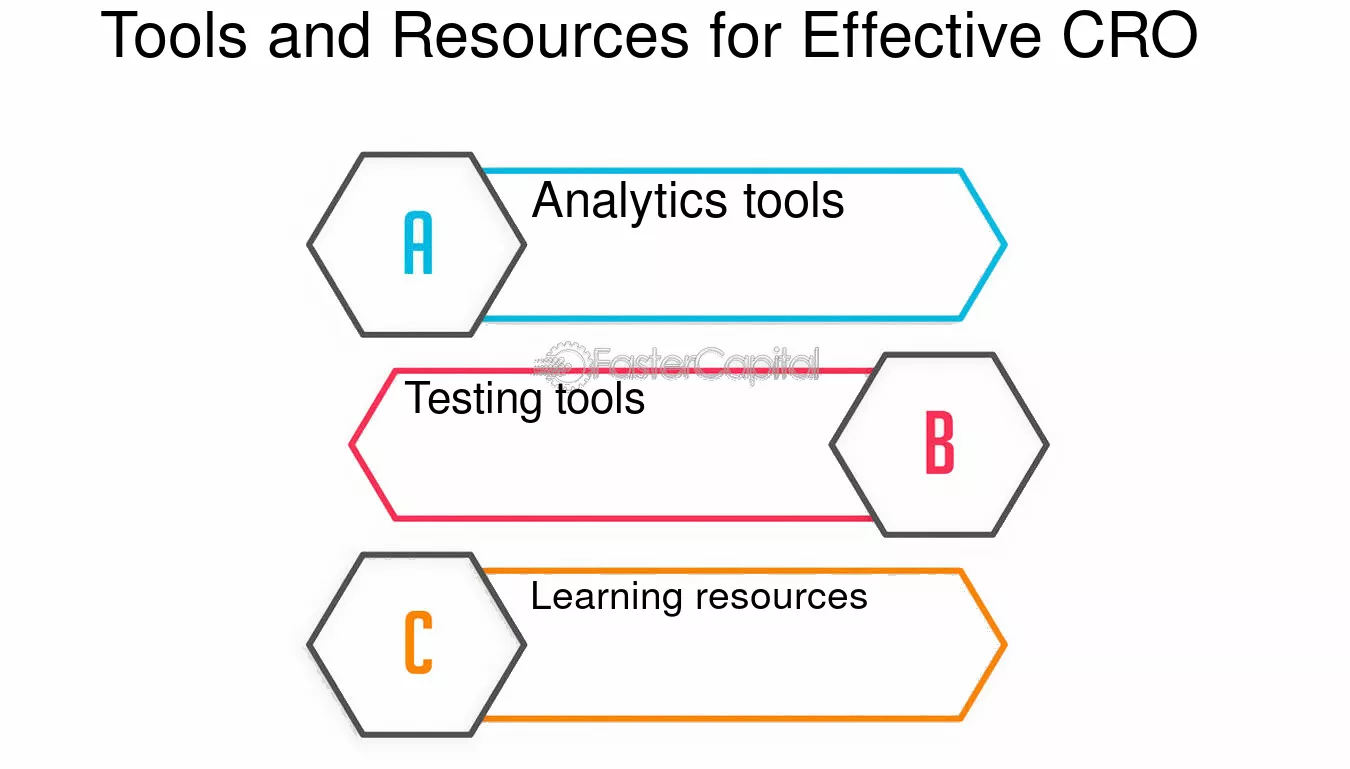 Tools and Resources for Effective CRO

A

Analytics tools

FasterCapital

Testing tools

B

C

Learning resources